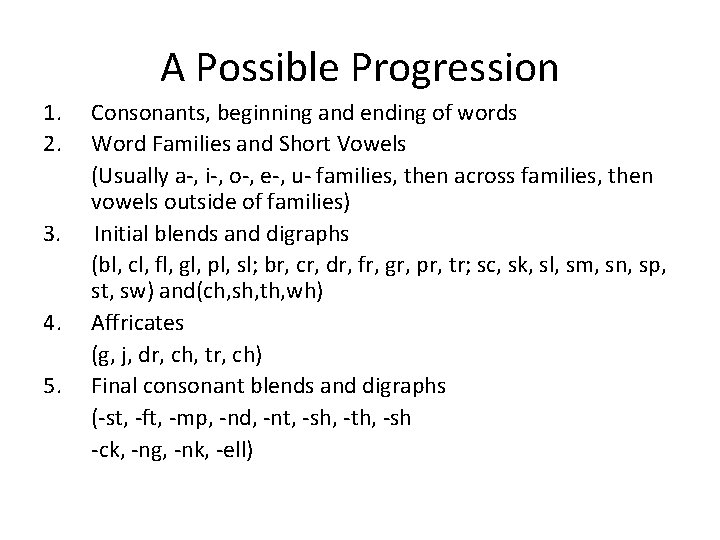 A Possible Progression

1. Consonants, beginning and ending of words
2. Word Families and Short Vowels
(Usually a-, i-, o-, e-, u- families, then across families, then vowels outside of families)
3. Initial blends and digraphs
(bl, cl, fl, gl, pl, sl; br, cr, dr, fr, gr, pr, tr; sc, sk, sl, sm, sn, sp, st, sw) and(ch,sh,th,wh)
4. Affricates
(g, j, dr, ch, tr, ch)
5. Final consonant blends and digraphs
(-st, -ft, -mp, -nd, -nt, -sh, -th, -sh
-ck, -ng, -nk, -ell)